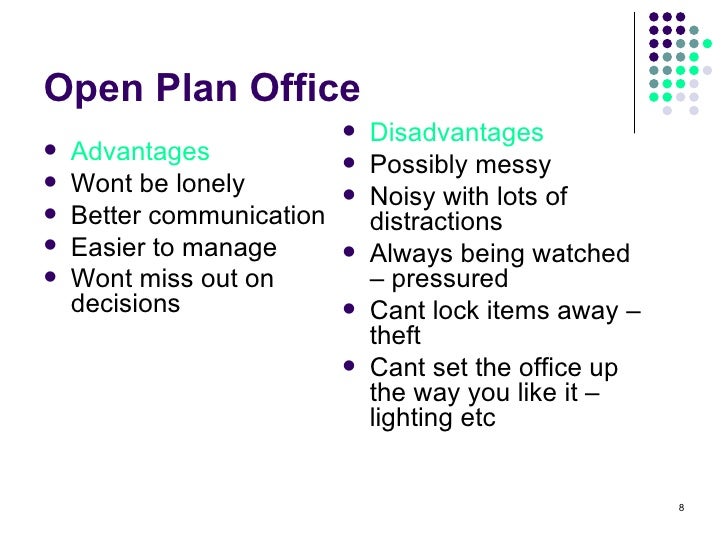 Open Plan Office

- Advantages
- Wont be lonely
- Better communication
- Easier to manage
- Wont miss out on decisions

- Disadvantages
- Possibly messy
- Noisy with lots of distractions
- Always being watched – pressured
- Cant lock items away – theft
- Cant set the office up the way you like it – lighting etc

8